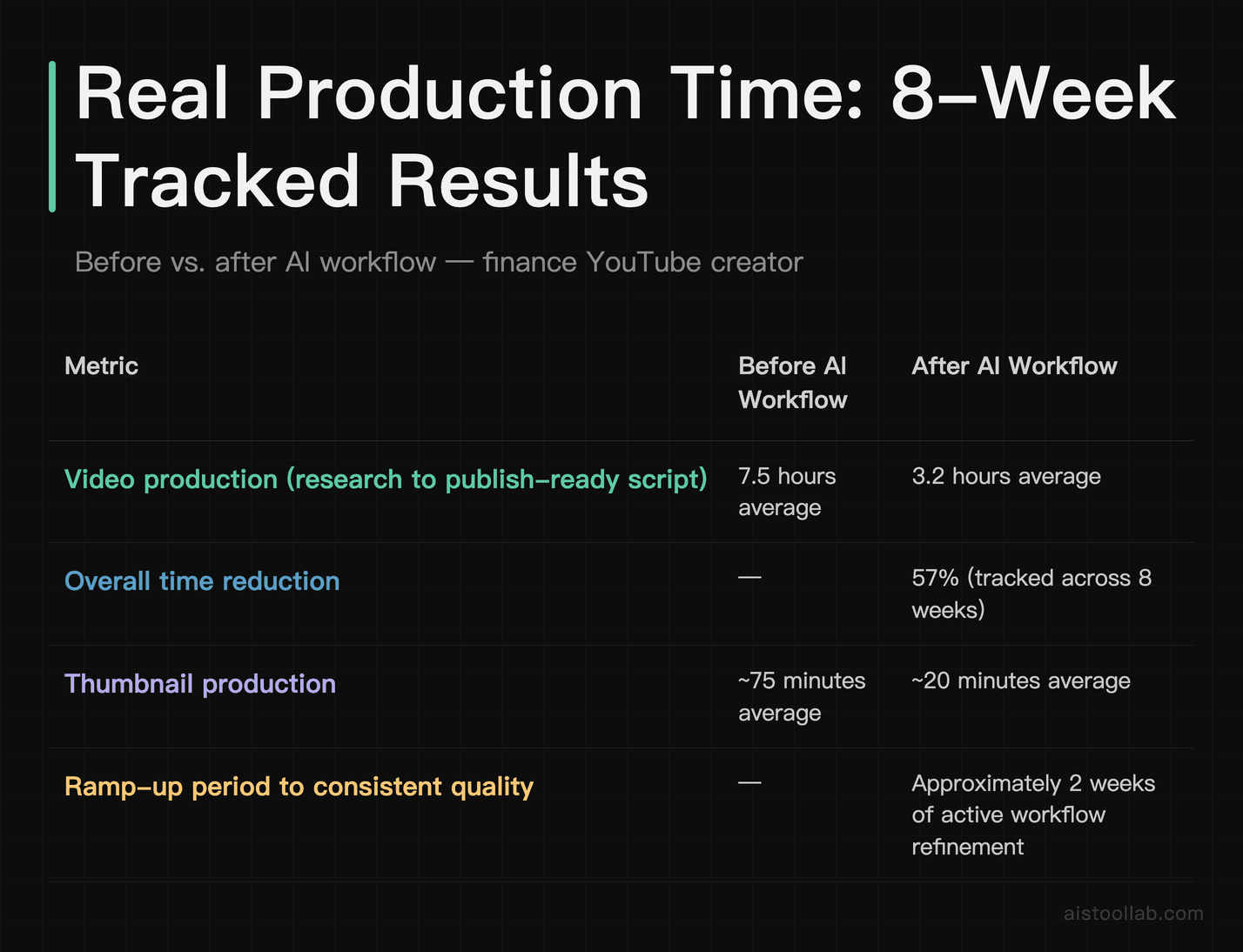 Real Production Time: 8-Week Tracked Results

Before vs. after AI workflow — finance YouTube creator

| Metric | Before AI Workflow | After AI Workflow |
|---|---|---|
| Video production (research to publish-ready script) | 7.5 hours average | 3.2 hours average |
| Overall time reduction | — | 57% (tracked across 8 weeks) |
| Thumbnail production | ~75 minutes average | ~20 minutes average |
| Ramp-up period to consistent quality | — | Approximately 2 weeks of active workflow refinement |

aistoollab.com